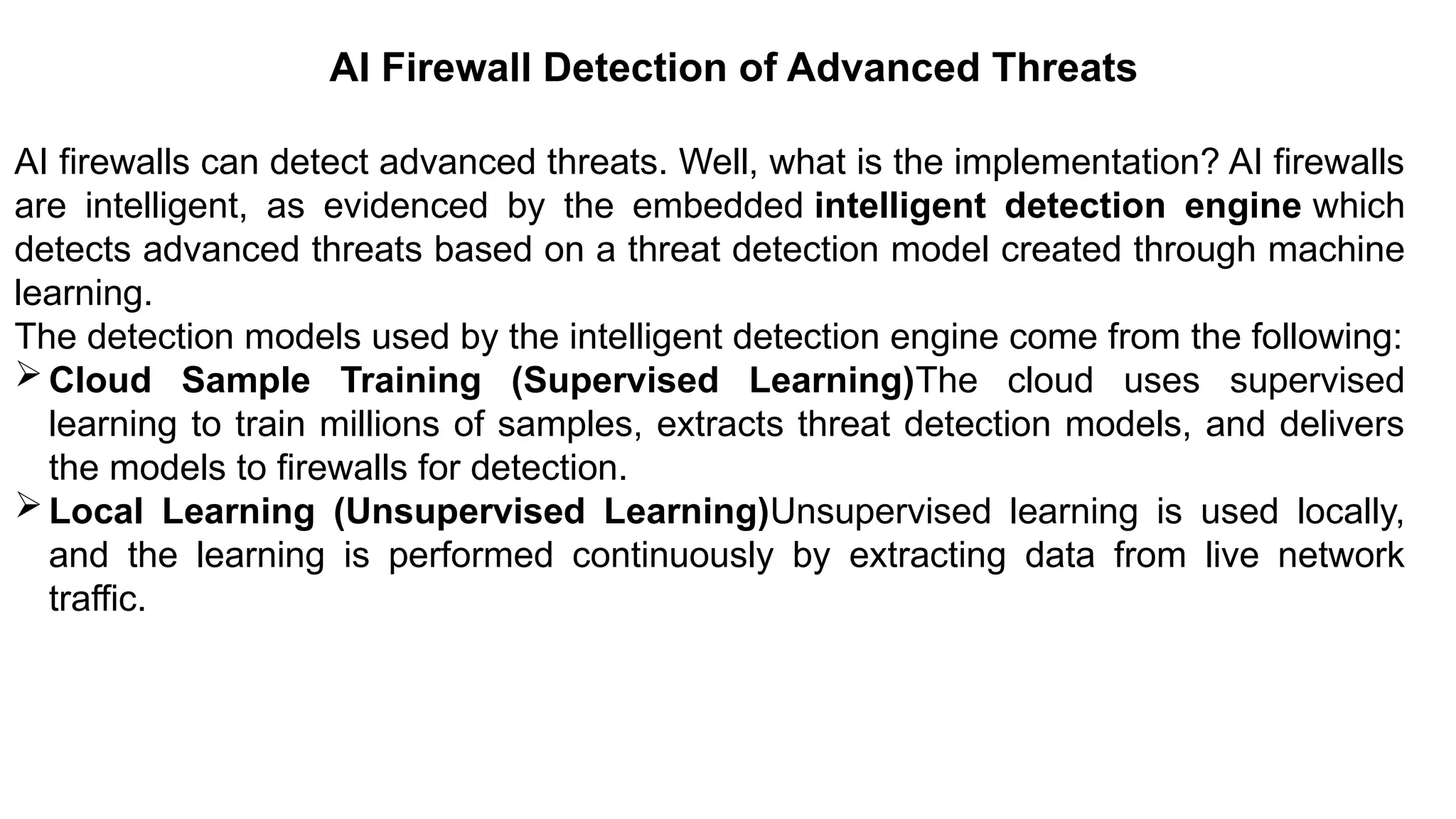 AI Firewall Detection of Advanced Threats

AI firewalls can detect advanced threats. Well, what is the implementation? AI firewalls are intelligent, as evidenced by the embedded intelligent detection engine which detects advanced threats based on a threat detection model created through machine learning.
The detection models used by the intelligent detection engine come from the following:

➢ Cloud Sample Training (Supervised Learning)The cloud uses supervised learning to train millions of samples, extracts threat detection models, and delivers the models to firewalls for detection.

➢ Local Learning (Unsupervised Learning)Unsupervised learning is used locally, and the learning is performed continuously by extracting data from live network traffic.